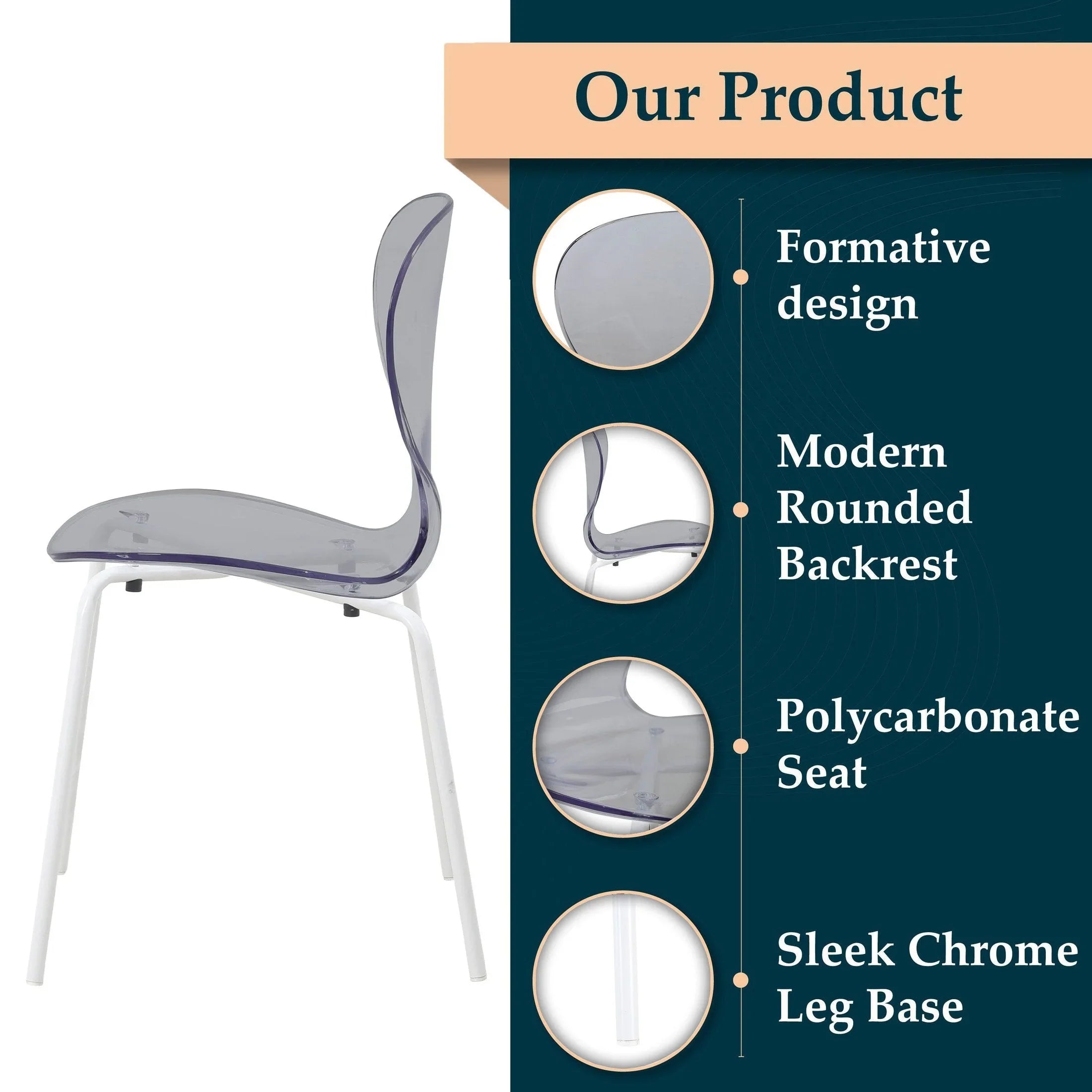 Our Product

Formative design

Modern Rounded Backrest

Polycarbonate Seat

Sleek Chrome Leg Base